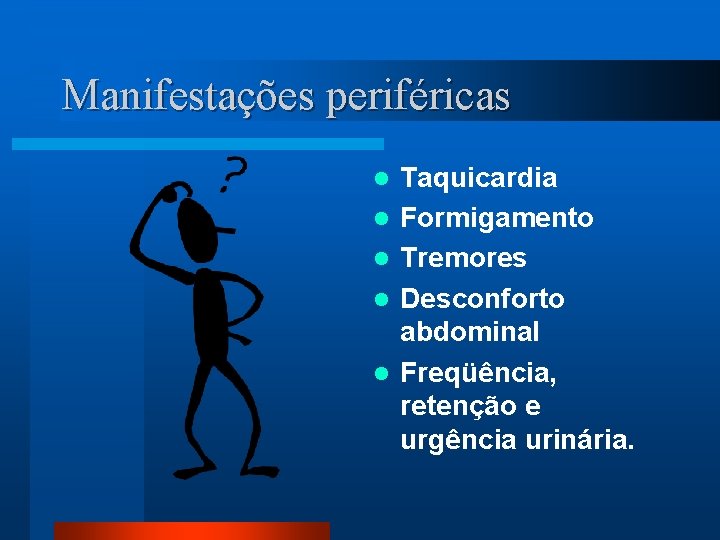 Manifestações periféricas

?

- Taquicardia
- Formigamento
- Tremores
- Desconforto abdominal
- Freqüência, retenção e urgência urinária.